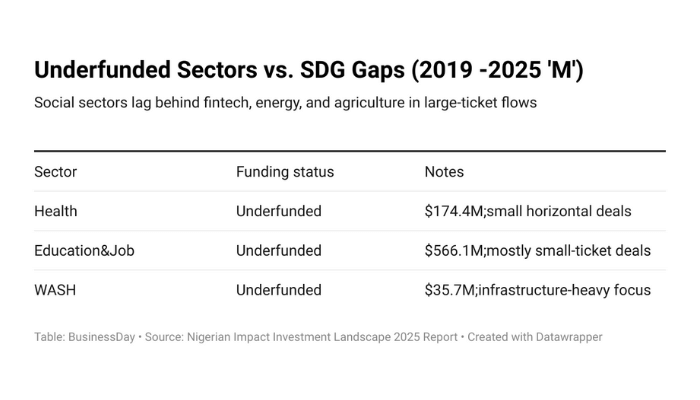 Underfunded Sectors vs. SDG Gaps (2019 -2025 'M')

Social sectors lag behind fintech, energy, and agriculture in large-ticket flows

| Sector | Funding status | Notes |
|---|---|---|
| Health | Underfunded | \$174.4M;small horizontal deals |
| Education&Job | Underfunded | \$566.1M;mostly small-ticket deals |
| WASH | Underfunded | \$35.7M;infrastructure-heavy focus |

Table: BusinessDay • Source: Nigerian Impact Investment Landscape 2025 Report • Created with Datawrapper